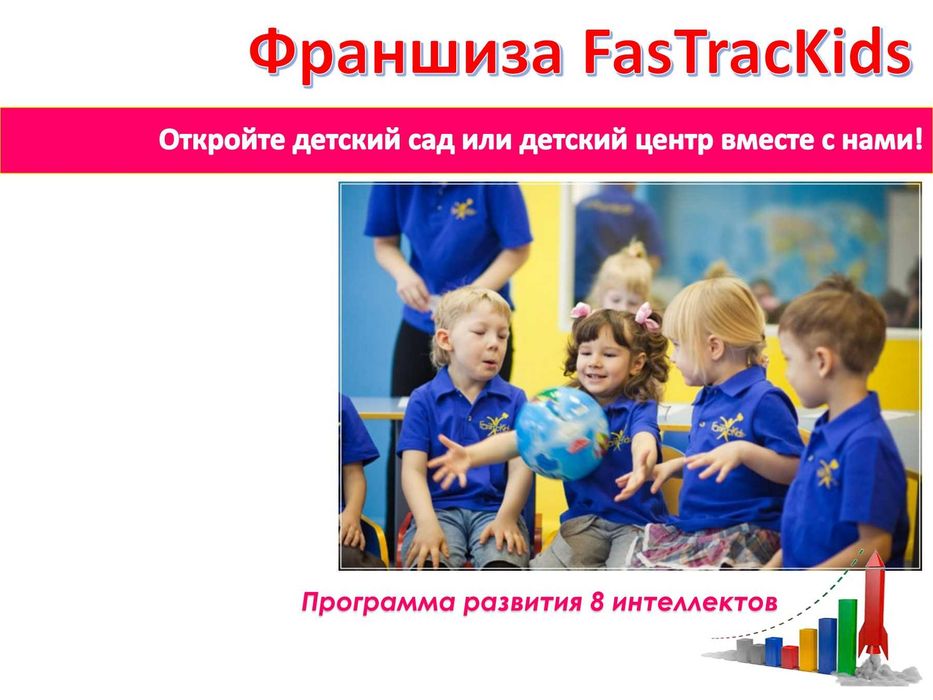 Франшиза FasTracKids

Откройте детский сад или детский центр вместе с нами!

Программа развития 8 интеллектов